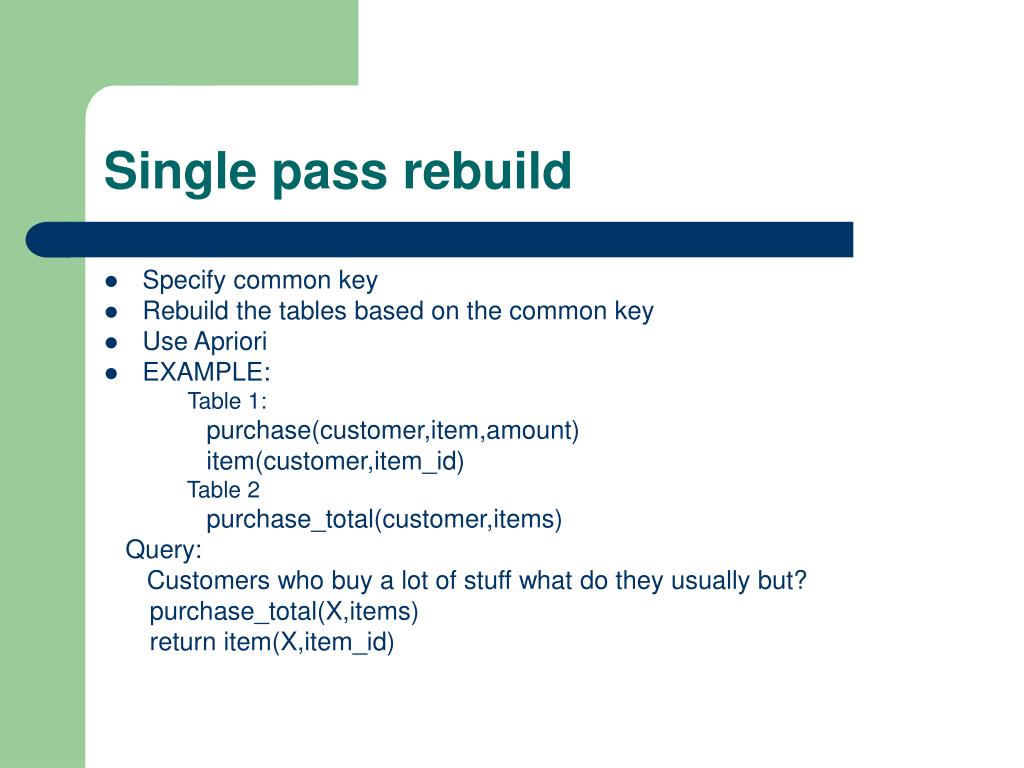 Single pass rebuild

- Specify common key
- Rebuild the tables based on the common key
- Use Apriori
- EXAMPLE:

Table 1:

purchase(customer,item,amount)
item(customer,item_id)

Table 2

purchase_total(customer,items)

Query:

Customers who buy a lot of stuff what do they usually but?
purchase_total(X,items)
return item(X,item_id)